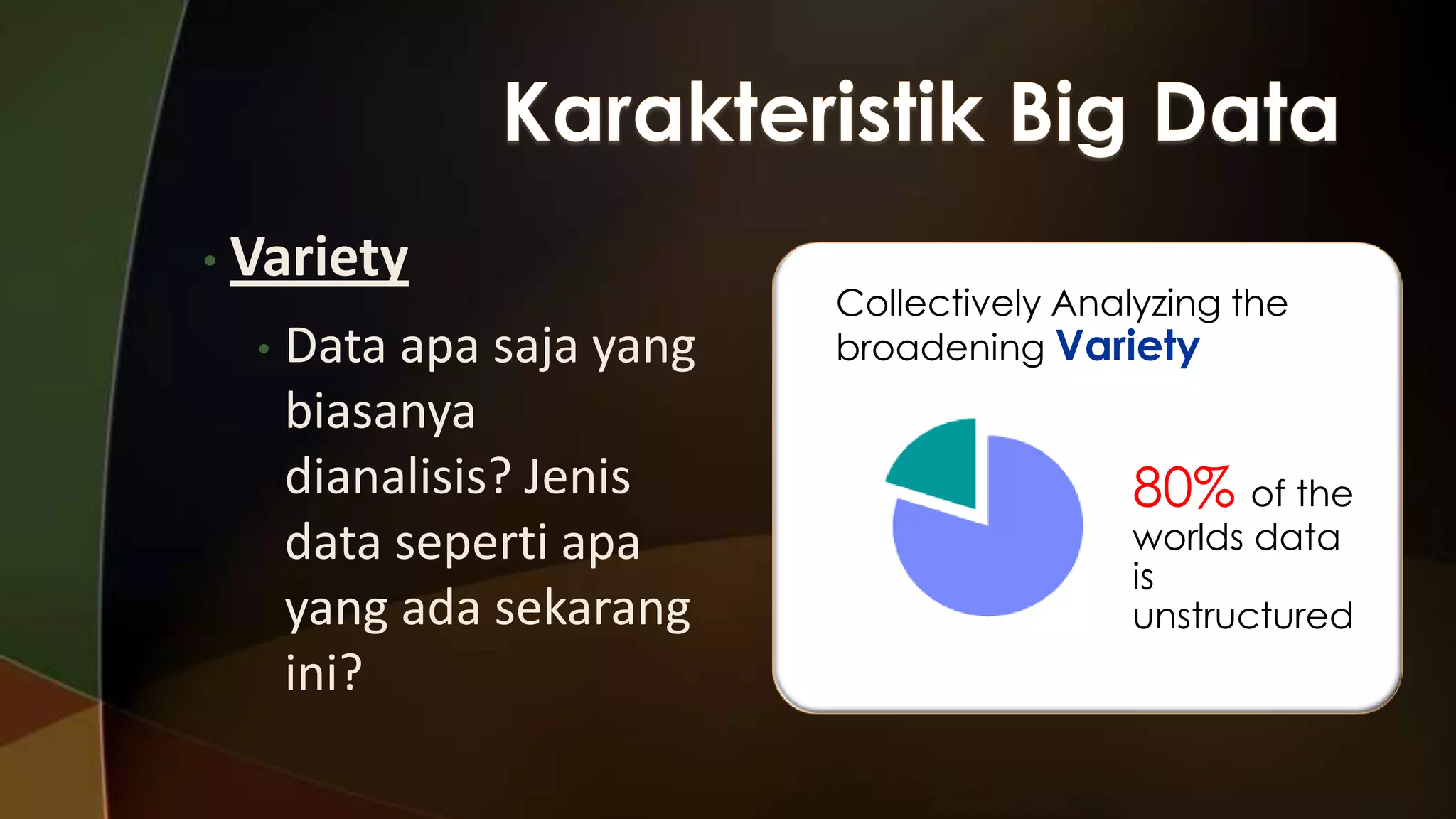 Karakteristik Big Data

• Variety
  • Data apa saja yang biasanya dianalisis? Jenis data seperti apa yang ada sekarang ini?

Collectively Analyzing the broadening Variety

80% of the worlds data is unstructured